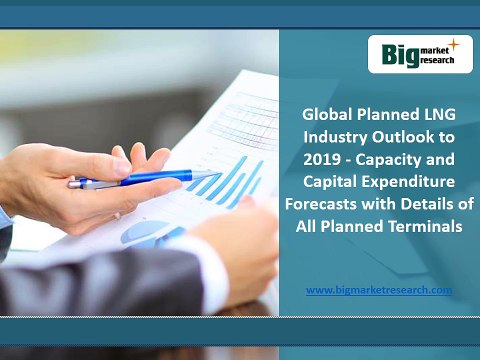 Big market research

Global Planned LNG Industry Outlook to 2019 - Capacity and Capital Expenditure Forecasts with Details of All Planned Terminals

www.bigmarketresearch.com